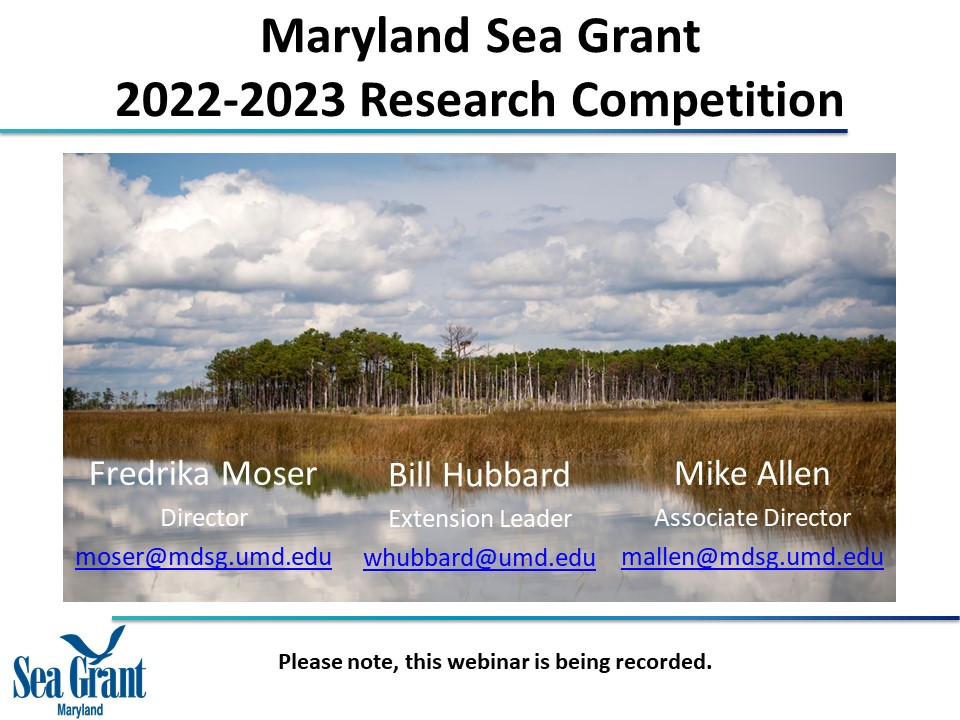 Maryland Sea Grant
2022-2023 Research Competition

Fredrika Moser
Director
moser@mdsg.umd.edu

Bill Hubbard
Extension Leader
whubbard@umd.edu

Mike Allen
Associate Director
mallen@mdsg.umd.edu

Sea Grant
Maryland

Please note, this webinar is being recorded.